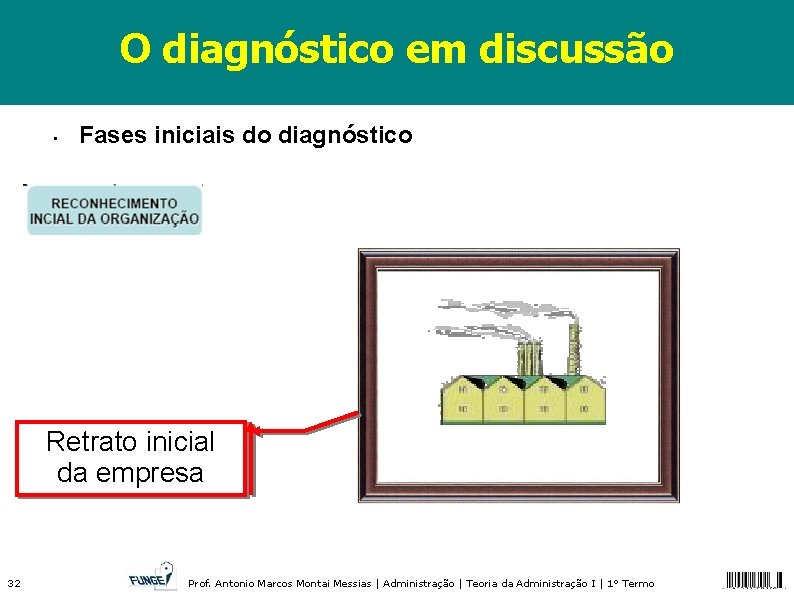 O diagnóstico em discussão

• Fases iniciais do diagnóstico

RECONHECIMENTO INCIAL DA ORGANIZAÇÃO

Retrato inicial da empresa

32

FUNGE

Prof. Antonio Marcos Montai Messias | Administração | Teoria da Administração I | 1º Termo